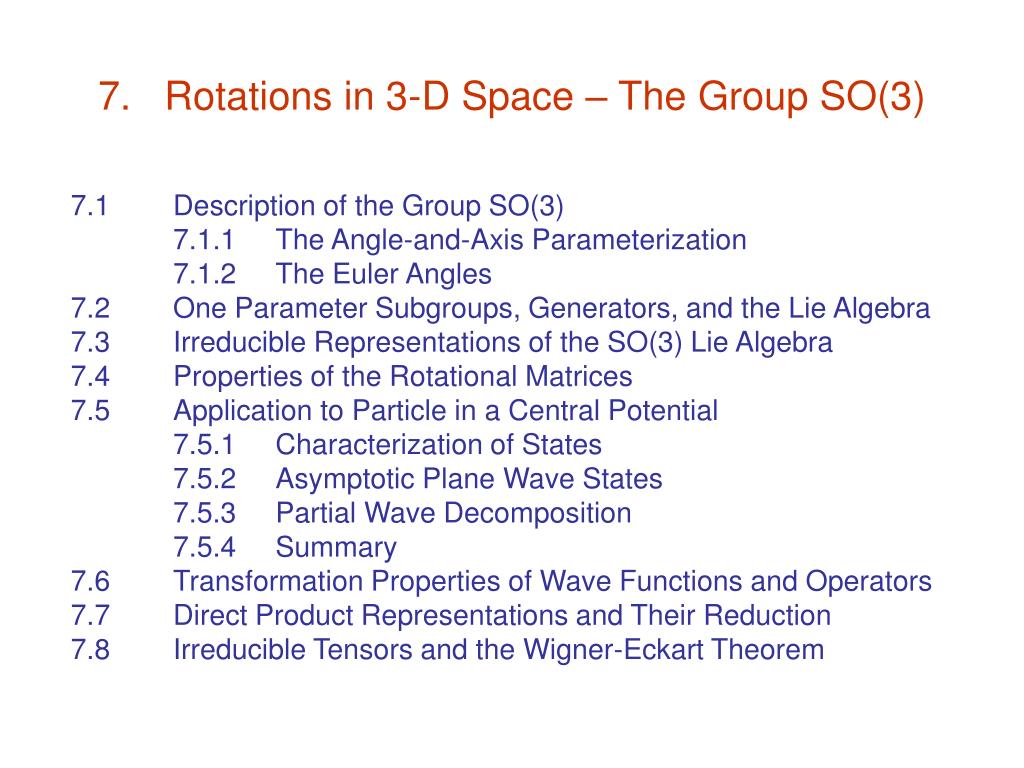 7. Rotations in 3-D Space – The Group SO(3)

7.1 Description of the Group SO(3)
7.1.1 The Angle-and-Axis Parameterization
7.1.2 The Euler Angles
7.2 One Parameter Subgroups, Generators, and the Lie Algebra
7.3 Irreducible Representations of the SO(3) Lie Algebra
7.4 Properties of the Rotational Matrices
7.5 Application to Particle in a Central Potential
7.5.1 Characterization of States
7.5.2 Asymptotic Plane Wave States
7.5.3 Partial Wave Decomposition
7.5.4 Summary
7.6 Transformation Properties of Wave Functions and Operators
7.7 Direct Product Representations and Their Reduction
7.8 Irreducible Tensors and the Wigner-Eckart Theorem